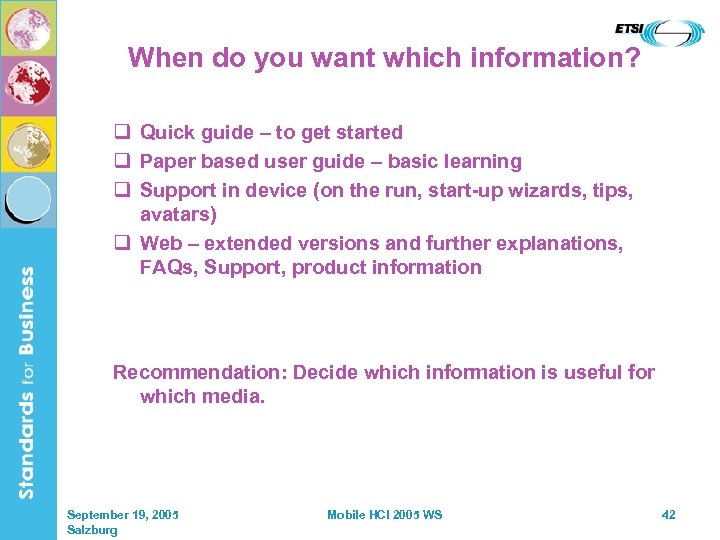 ETSI

When do you want which information?

❑ Quick guide – to get started
❑ Paper based user guide – basic learning
❑ Support in device (on the run, start-up wizards, tips, avatars)
❑ Web – extended versions and further explanations, FAQs, Support, product information

Recommendation: Decide which information is useful for which media.

Standards for Business

September 19, 2005
Salzburg

Mobile HCI 2005 WS

42